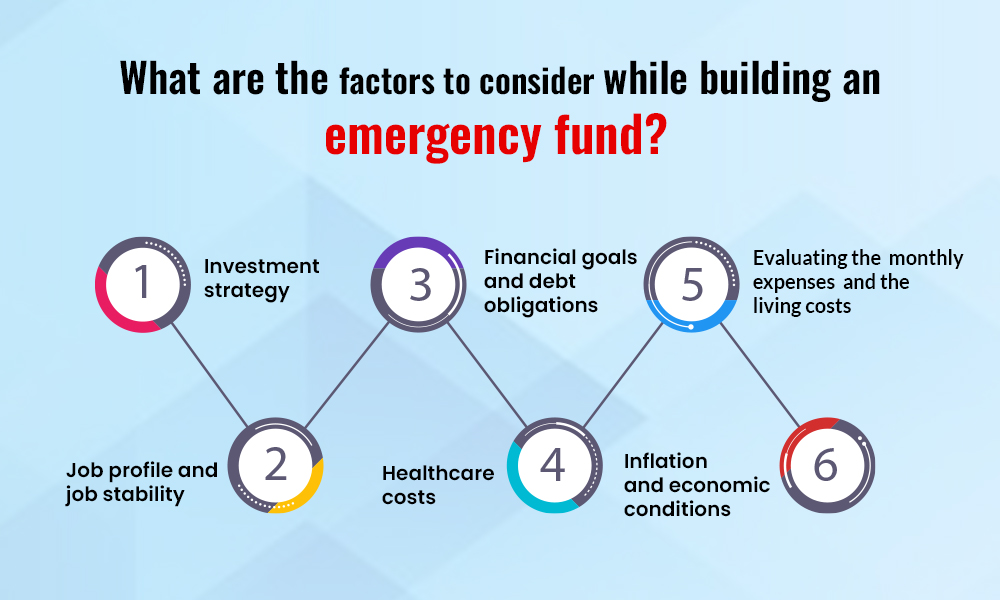 What are the factors to consider while building an emergency fund?

1 Investment strategy

2 Job profile and job stability

3 Financial goals and debt obligations

4 Healthcare costs

5 Evaluating the monthly expenses and the living costs

6 Inflation and economic conditions